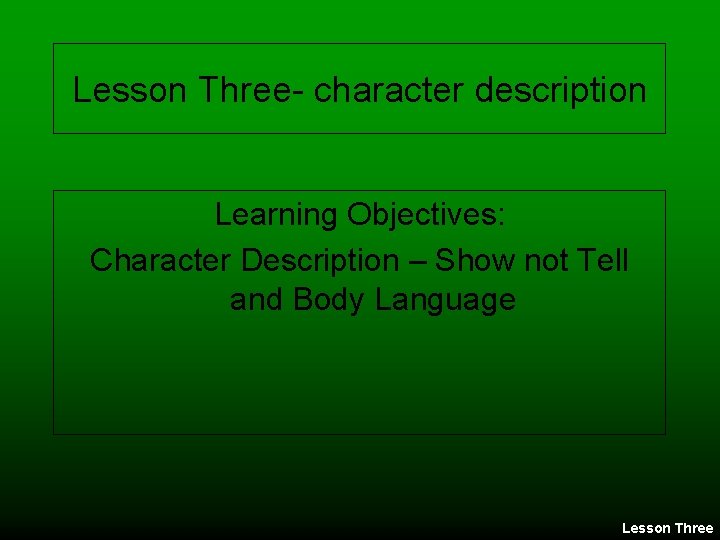 Lesson Three- character description

Learning Objectives:
Character Description – Show not Tell and Body Language

Lesson Three